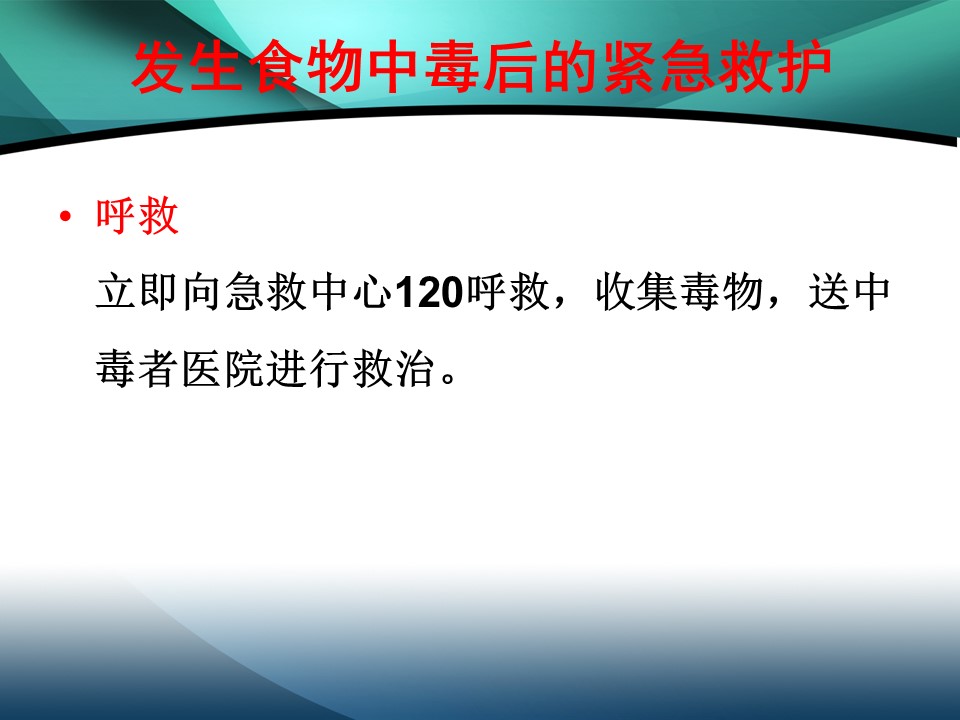 发生食物中毒后的紧急救护

• 呼救

立即向急救中心120呼救，收集毒物，送中毒者医院进行救治。